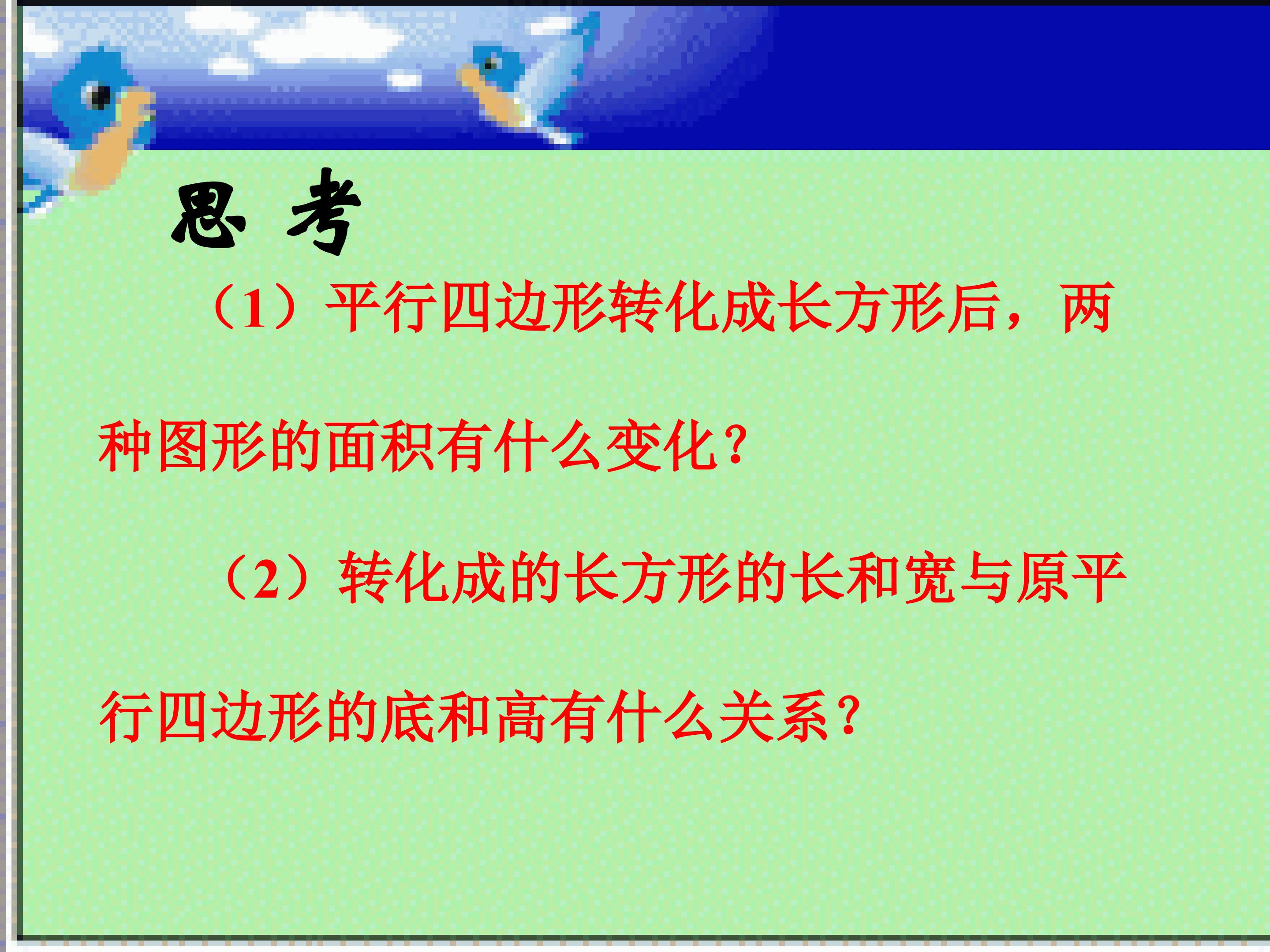 思 考

（1）平行四边形转化成长方形后，两种图形的面积有什么变化？

（2）转化成的长方形的长和宽与原平行四边形的底和高有什么关系？